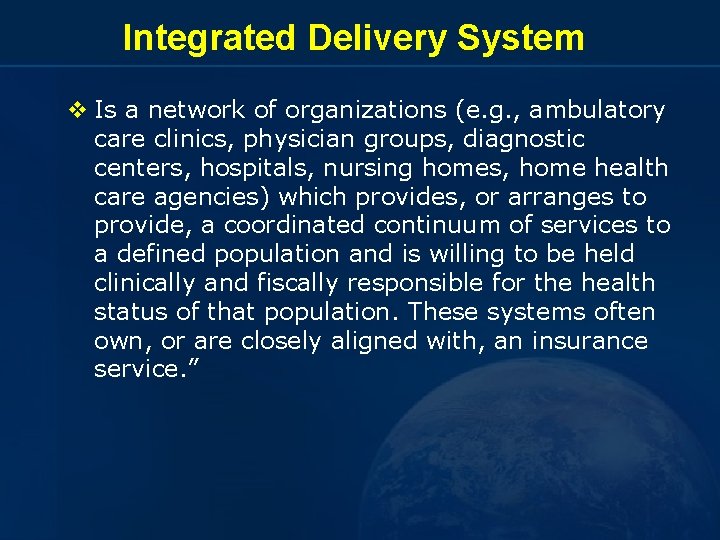 Integrated Delivery System

❖ Is a network of organizations (e.g., ambulatory care clinics, physician groups, diagnostic centers, hospitals, nursing homes, home health care agencies) which provides, or arranges to provide, a coordinated continuum of services to a defined population and is willing to be held clinically and fiscally responsible for the health status of that population. These systems often own, or are closely aligned with, an insurance service.”